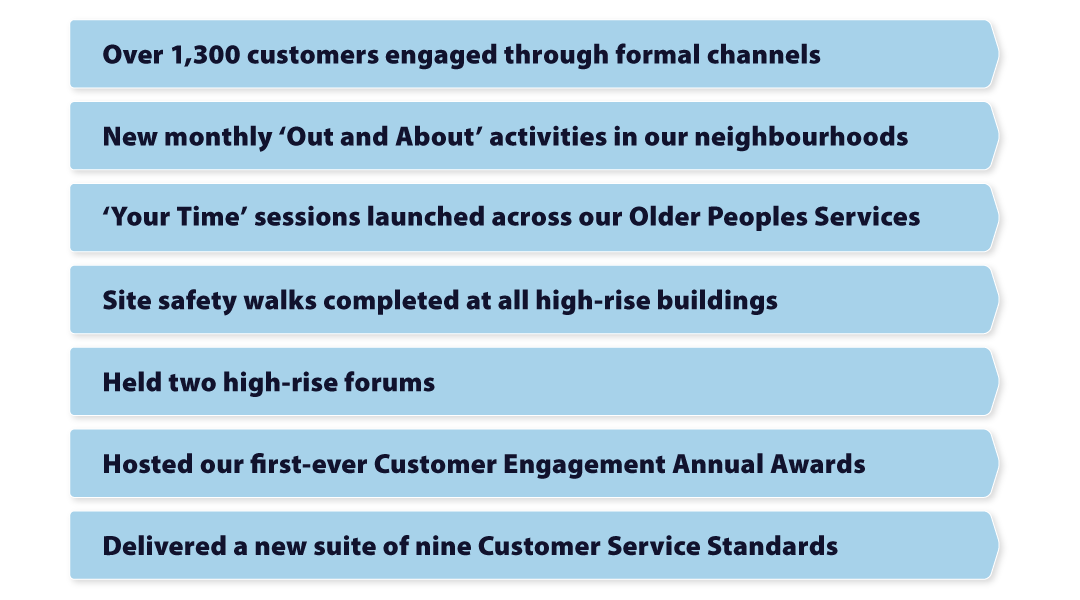 Over 1,300 customers engaged through formal channels

New monthly ‘Out and About’ activities in our neighbourhoods

‘Your Time’ sessions launched across our Older Peoples Services

Site safety walks completed at all high-rise buildings

Held two high-rise forums

Hosted our first-ever Customer Engagement Annual Awards

Delivered a new suite of nine Customer Service Standards